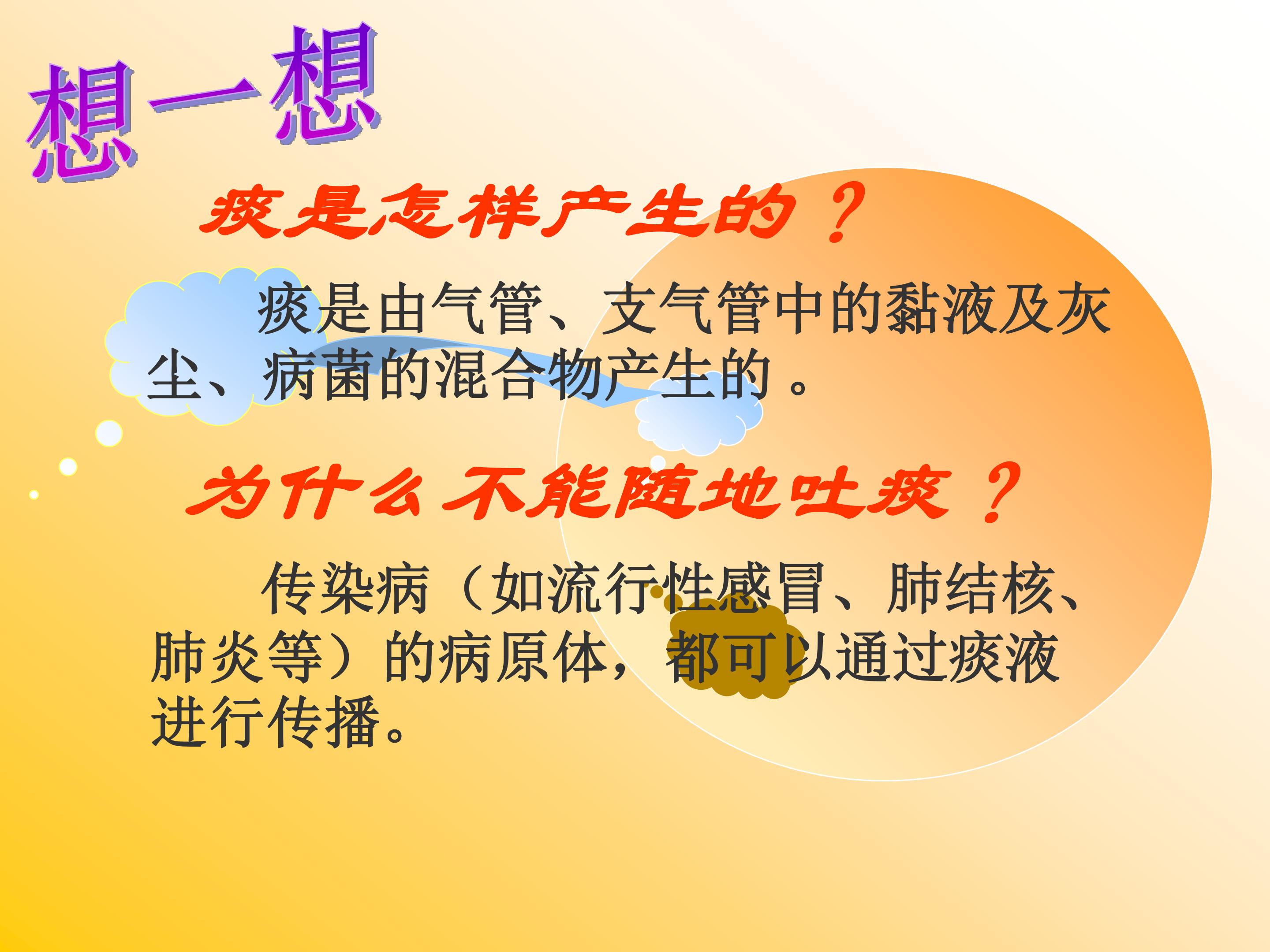 想一想

痰是怎样产生的？

痰是由气管、支气管中的黏液及灰尘、病菌的混合物产生的。

为什么不能随地吐痰？

传染病（如流行性感冒、肺结核、肺炎等）的病原体，都可以通过痰液进行传播。